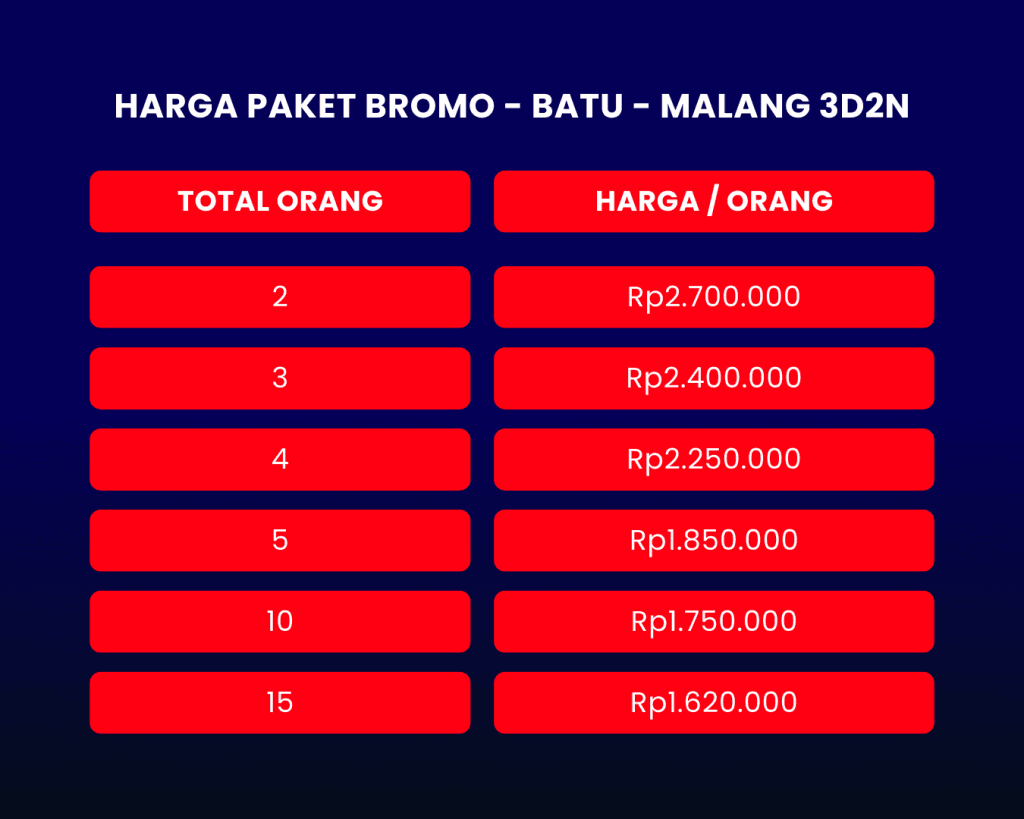 HARGA PAKET BROMO - BATU - MALANG 3D2N

| TOTAL ORANG | HARGA / ORANG |
|---|---|
| 2 | Rp2.700.000 |
| 3 | Rp2.400.000 |
| 4 | Rp2.250.000 |
| 5 | Rp1.850.000 |
| 10 | Rp1.750.000 |
| 15 | Rp1.620.000 |